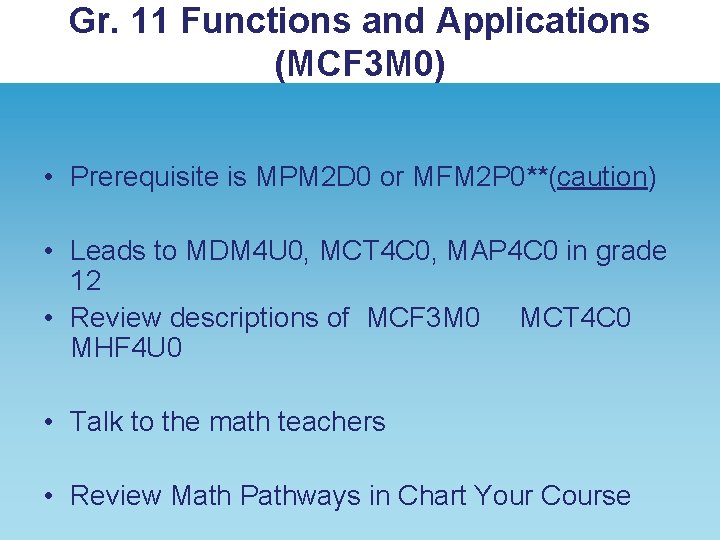 Gr. 11 Functions and Applications (MCF3M0)

• Prerequisite is MPM2D0 or MFM2P0**(caution)

• Leads to MDM4U0, MCT4C0, MAP4C0 in grade 12
• Review descriptions of MCF3M0 MCT4C0 MHF4U0

• Talk to the math teachers

• Review Math Pathways in Chart Your Course